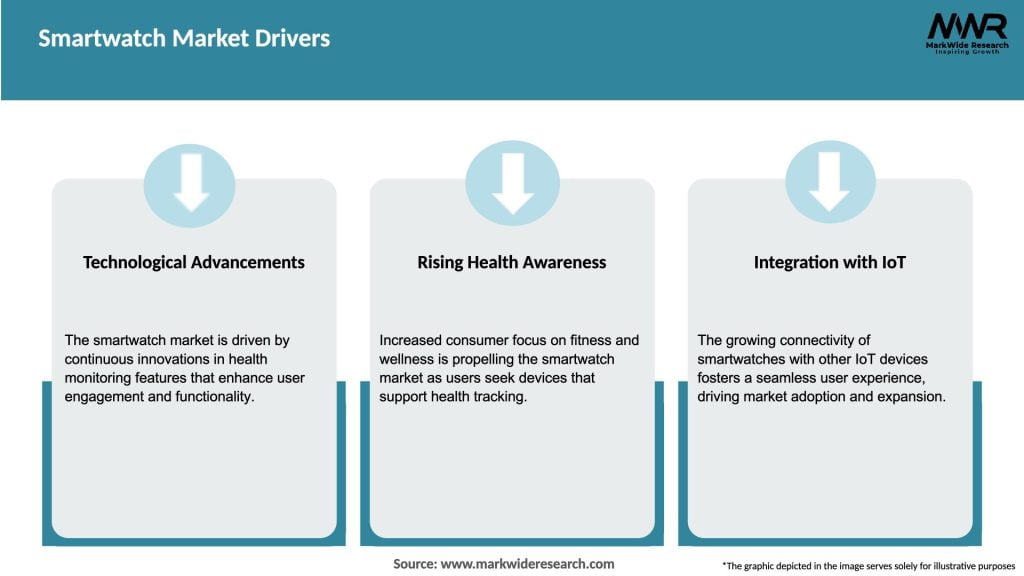 Smartwatch Market Drivers

MWR
MarkWide Research
Inspiring Growth

Technological Advancements

The smartwatch market is driven by continuous innovations in health monitoring features that enhance user engagement and functionality.

Rising Health Awareness

Increased consumer focus on fitness and wellness is propelling the smartwatch market as users seek devices that support health tracking.

Integration with IoT

The growing connectivity of smartwatches with other IoT devices fosters a seamless user experience, driving market adoption and expansion.

Source: www.markwideresearch.com

*The graphic depicted in the image serves solely for illustrative purposes